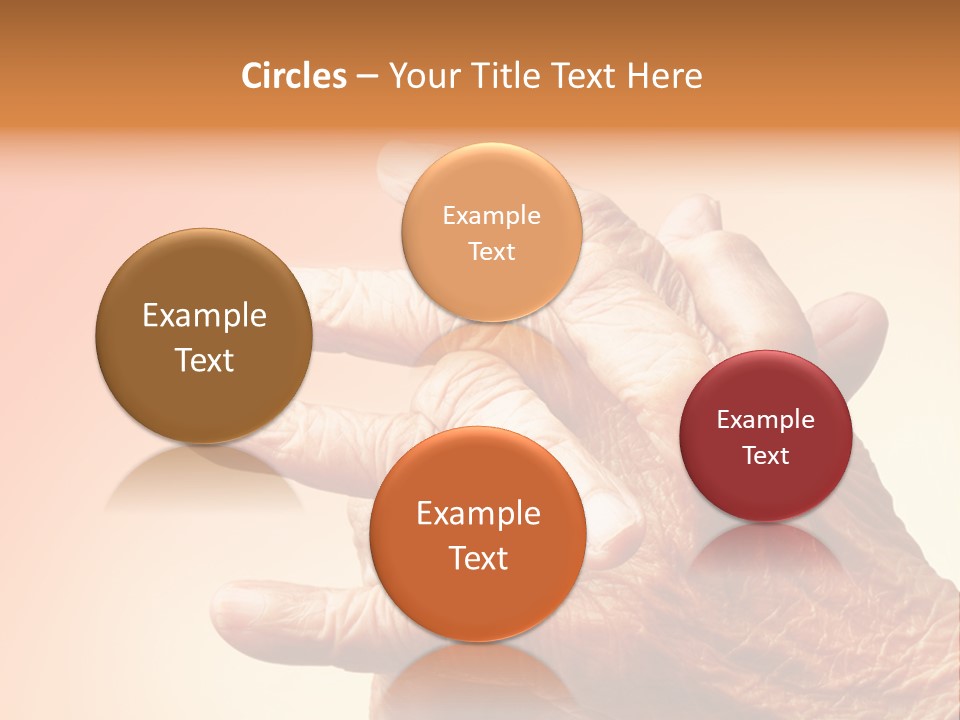 Circles – Your Title Text Here

Example Text

Example Text

Example Text

Example Text